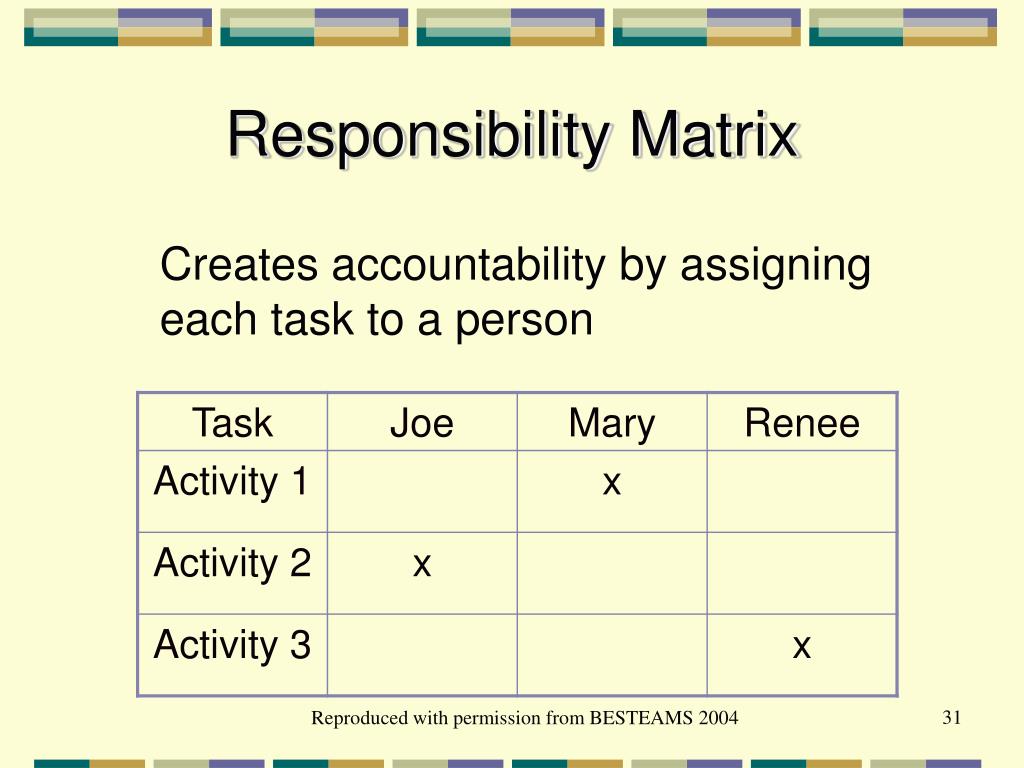 Responsibility Matrix

Creates accountability by assigning each task to a person

| Task | Joe | Mary | Renee |
|---|---|---|---|
| Activity 1 | | x | |
| Activity 2 | x | | |
| Activity 3 | | | x |

Reproduced with permission from BESTEAMS 2004

31